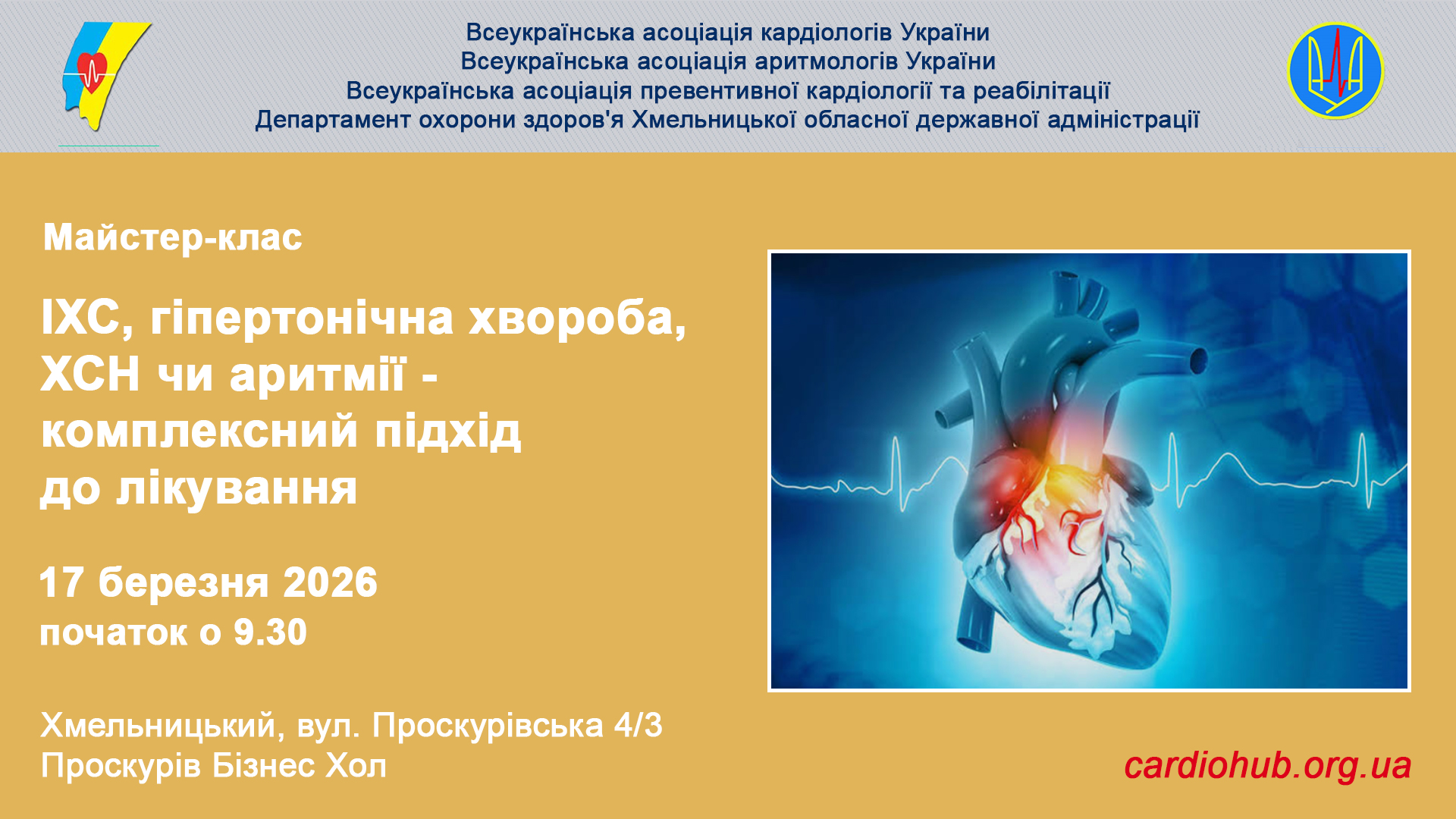 Всеукраїнська асоціація кардіологів України
Всеукраїнська асоціація аритмологів України
Всеукраїнська асоціація превентивної кардіології та реабілітації
Департамент охорони здоров'я Хмельницької обласної державної адміністрації

Майстер-клас

ІХС, гіпертонічна хвороба, ХСН чи аритмії - комплексний підхід до лікування

17 березня 2026
початок о 9.30

Хмельницький, вул. Проскурівська 4/3
Проскурів Бізнес Хол

cardiohub.org.ua